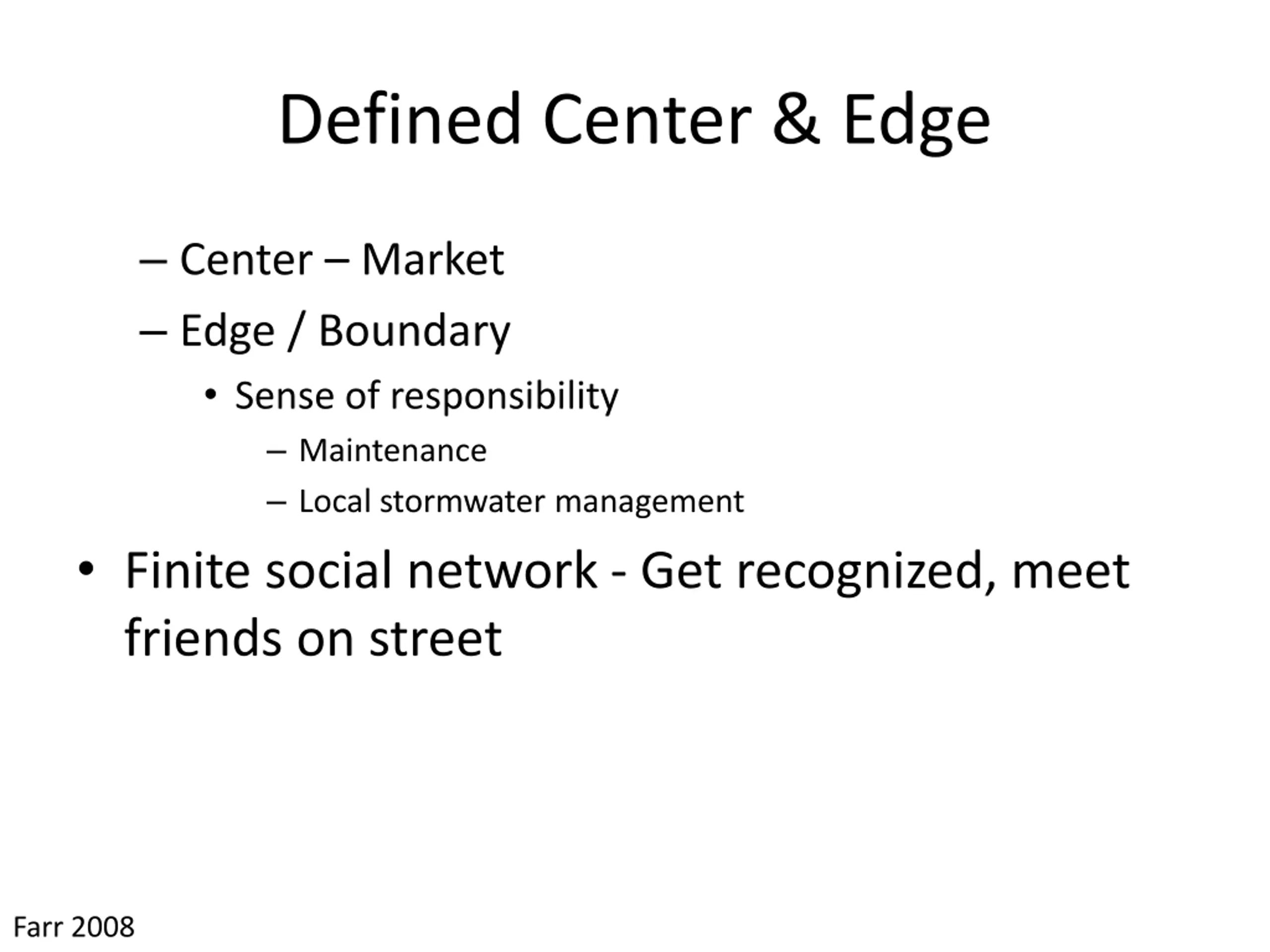 Defined Center & Edge

– Center – Market

– Edge / Boundary

• Sense of responsibility

– Maintenance

– Local stormwater management

• Finite social network - Get recognized, meet friends on street

Farr 2008